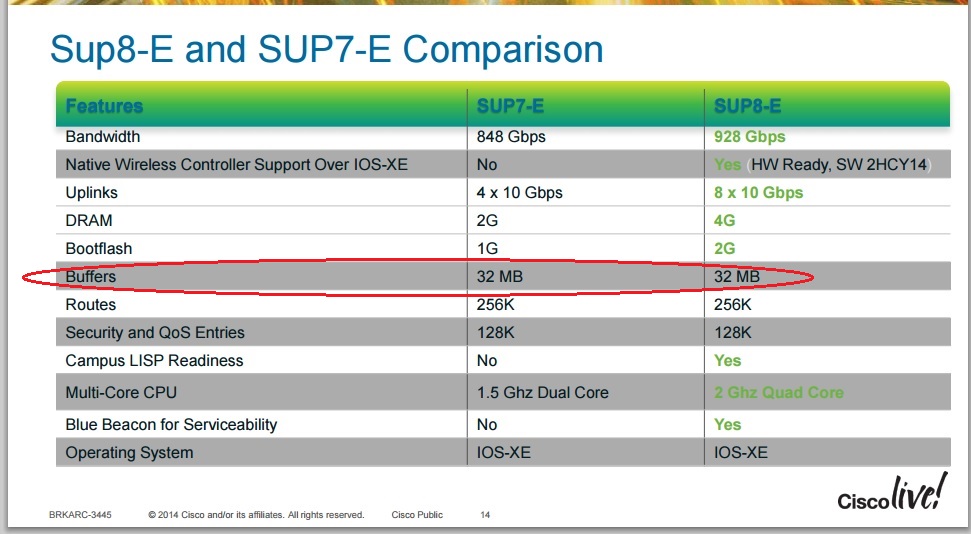 Sup8-E and SUP7-E Comparison

| Features | SUP7-E | SUP8-E |
|---|---|---|
| Bandwidth | 848 Gbps | 928 Gbps |
| Native Wireless Controller Support Over IOS-XE | No | Yes (HW Ready, SW 2HCY14) |
| Uplinks | 4 x 10 Gbps | 8 x 10 Gbps |
| DRAM | 2G | 4G |
| Bootflash | 1G | 2G |
| Buffers | 32 MB | 32 MB |
| Routes | 256K | 256K |
| Security and QoS Entries | 128K | 128K |
| Campus LISP Readiness | No | Yes |
| Multi-Core CPU | 1.5 Ghz Dual Core | 2 Ghz Quad Core |
| Blue Beacon for Serviceability | No | Yes |
| Operating System | IOS-XE | IOS-XE |

BRKARC-3445 © 2014 Cisco and/or its affiliates. All rights reserved. Cisco Public 14

Cisco live!